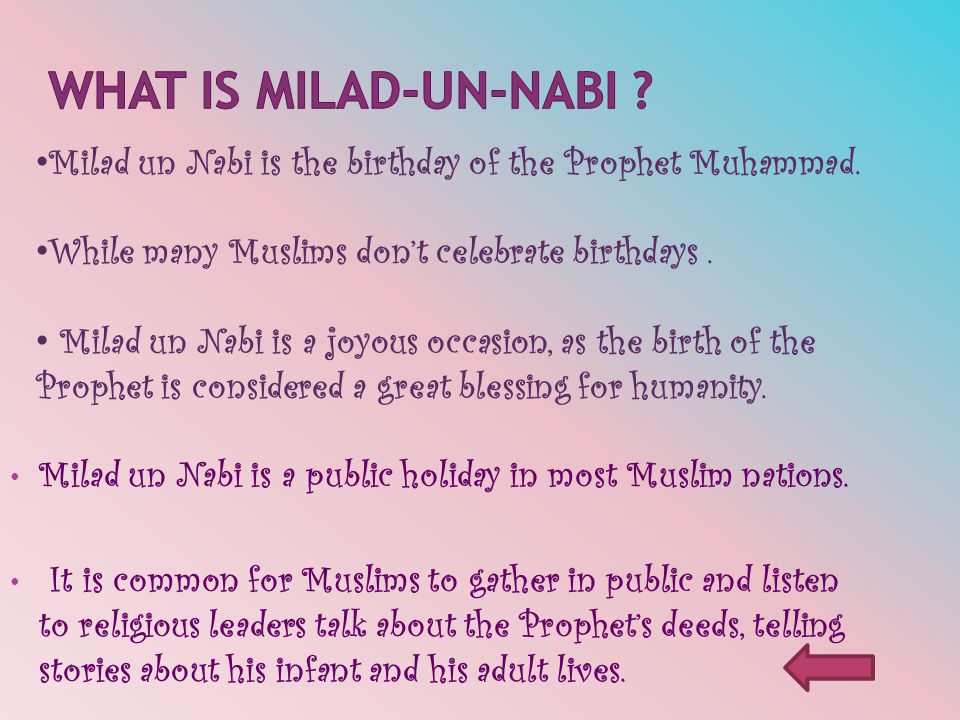 WHAT IS MILAD-UN-NABI ?

•Milad un Nabi is the birthday of the Prophet Muhammad.

•While many Muslims don't celebrate birthdays .

• Milad un Nabi is a joyous occasion, as the birth of the Prophet is considered a great blessing for humanity.

• Milad un Nabi is a public holiday in most Muslim nations.

• It is common for Muslims to gather in public and listen to religious leaders talk about the Prophet's deeds, telling stories about his infant and his adult lives.